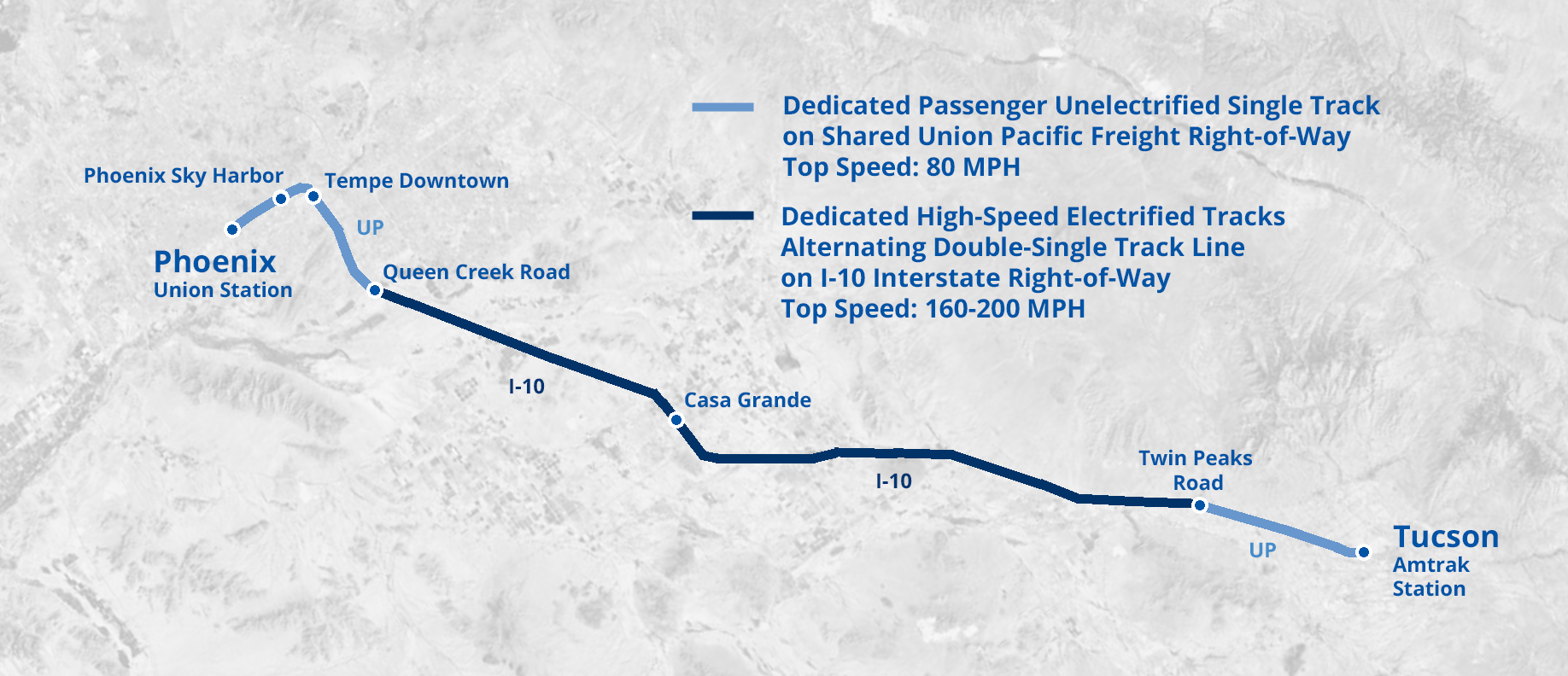 Dedicated Passenger Unelectrified Single Track on Shared Union Pacific Freight Right-of-Way
Top Speed: 80 MPH

Dedicated High-Speed Electrified Tracks
Alternating Double-Single Track Line
on I-10 Interstate Right-of-Way
Top Speed: 160-200 MPH

Phoenix Sky Harbor

Tempe Downtown

UP

Phoenix
Union Station

Queen Creek Road

I-10

Casa Grande

I-10

Twin Peaks Road

UP

Tucson
Amtrak Station